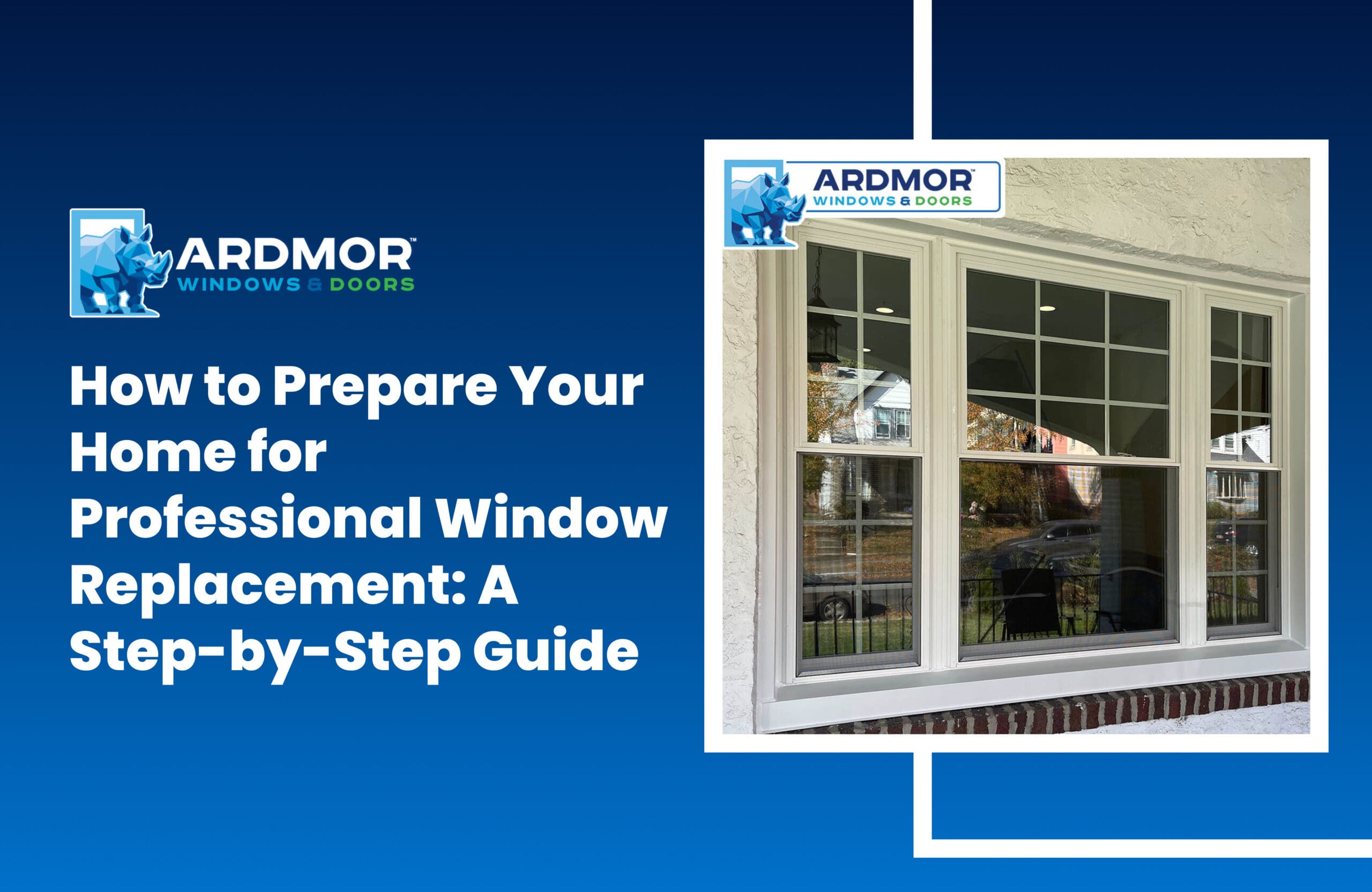 ARDMOR™
WINDOWS & DOORS

How to Prepare Your Home for Professional Window Replacement: A Step-by-Step Guide

ARDMOR™
WINDOWS & DOORS